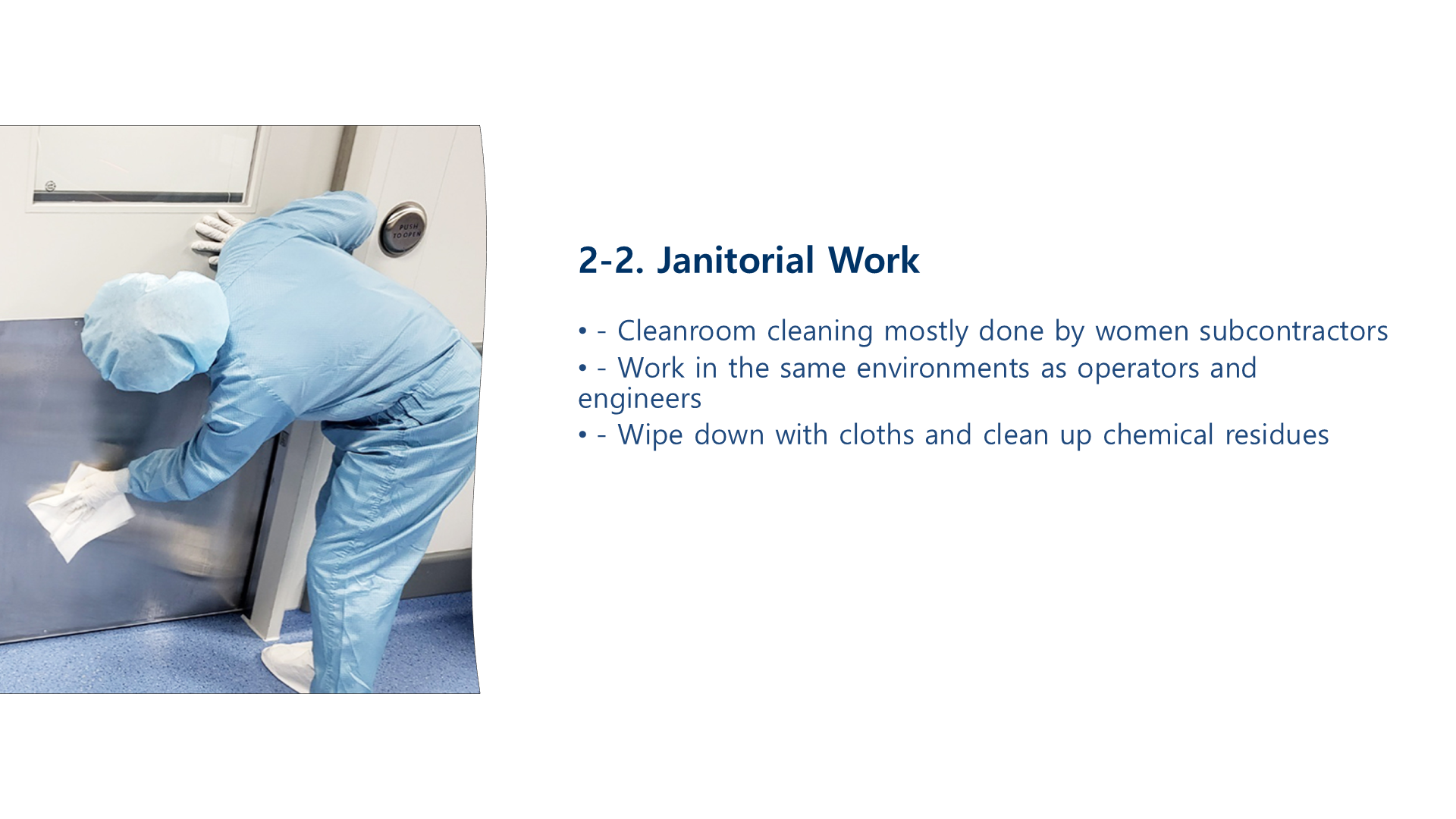 PUSH TO OPEN

2-2. Janitorial Work

• - Cleanroom cleaning mostly done by women subcontractors
• - Work in the same environments as operators and engineers
• - Wipe down with cloths and clean up chemical residues